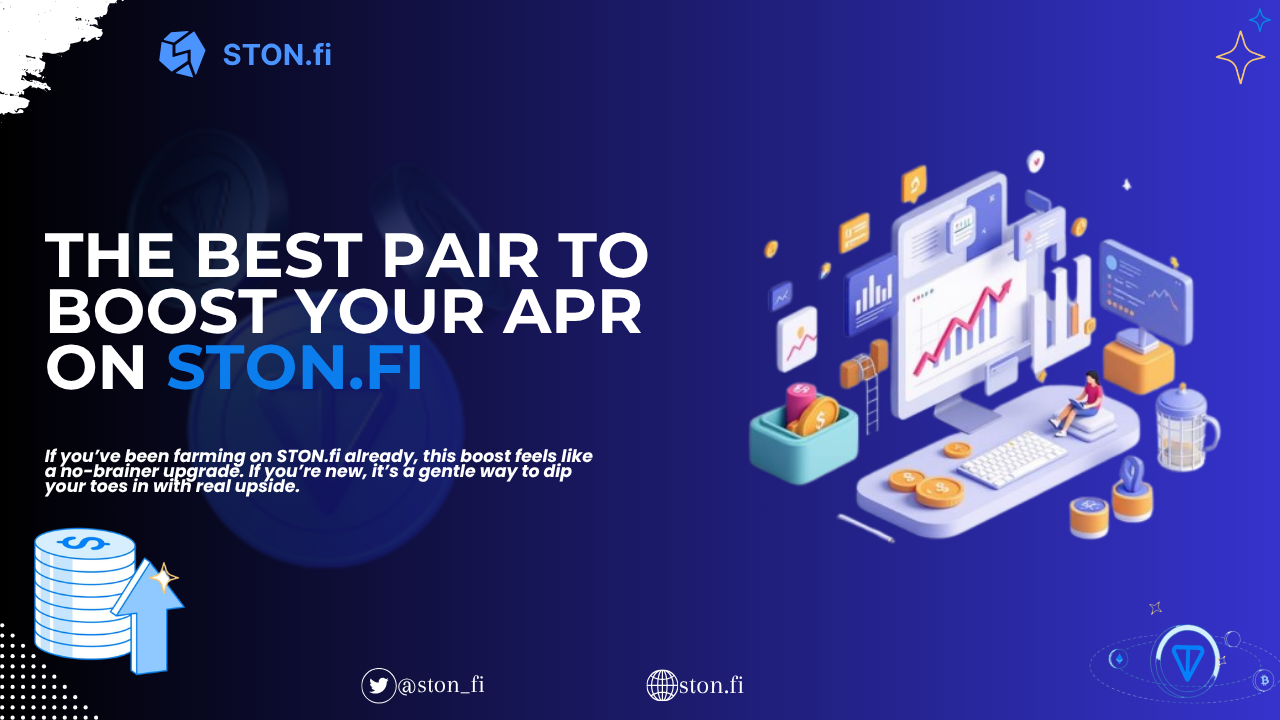 STON.fi

THE BEST PAIR TO BOOST YOUR APR ON STON.FI

If you've been farming on STON.fi already, this boost feels like a no-brainer upgrade. If you're new, it's a gentle way to dip your toes in with real upside.

@ston_fi

ston.fi